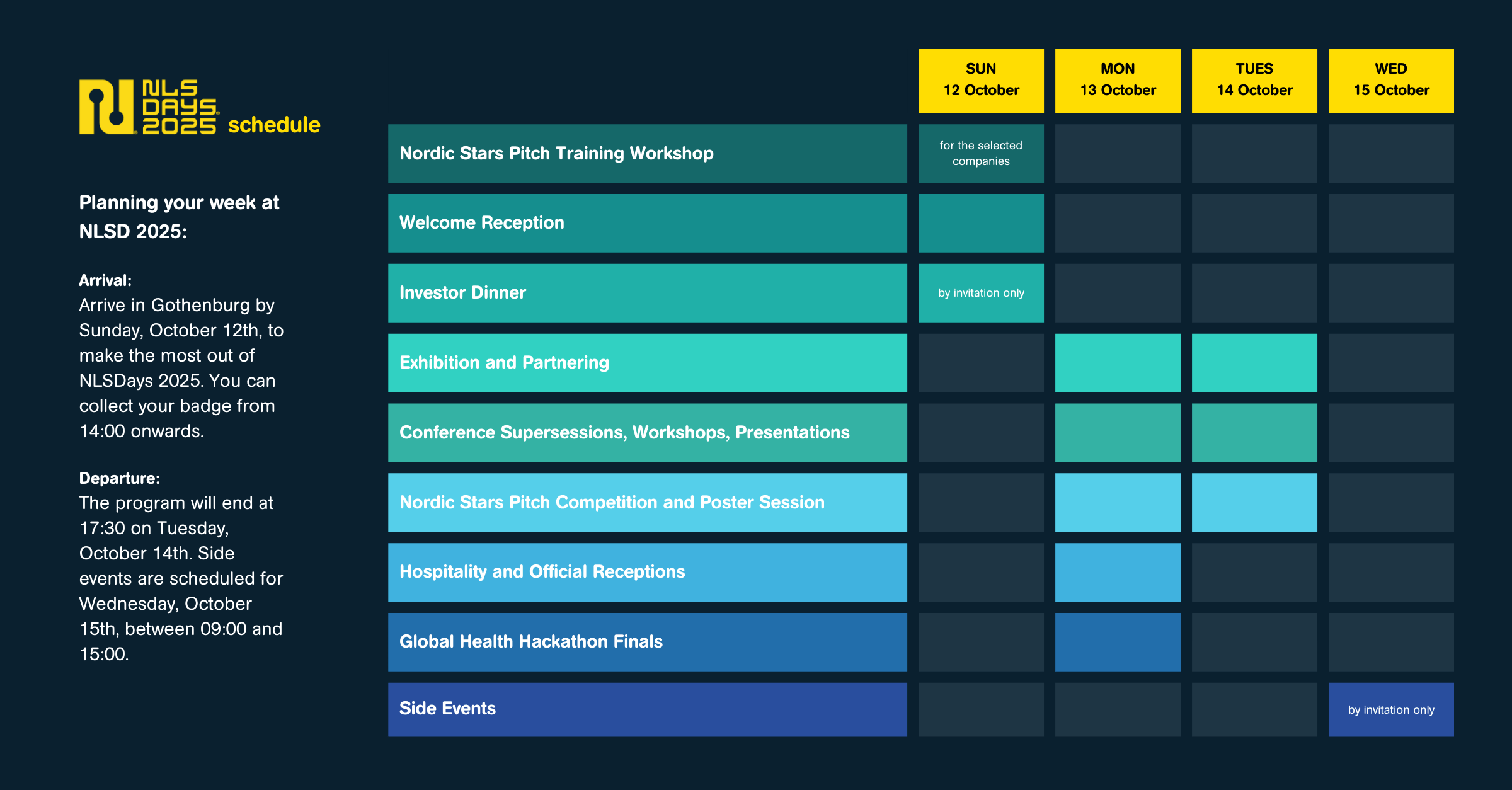 NLS DAYS 2025 schedule

Planning your week at NLSD 2025:

Arrival:
Arrive in Gothenburg by Sunday, October 12th, to make the most out of NLSDays 2025. You can collect your badge from 14:00 onwards.

Departure:
The program will end at 17:30 on Tuesday, October 14th. Side events are scheduled for Wednesday, October 15th, between 09:00 and 15:00.

| | SUN 12 October | MON 13 October | TUES 14 October | WED 15 October |
|---|---|---|---|---|
| Nordic Stars Pitch Training Workshop | for the selected companies | | | |
| Welcome Reception | | | | |
| Investor Dinner | by invitation only | | | |
| Exhibition and Partnering | | | | |
| Conference Supersessions, Workshops, Presentations | | | | |
| Nordic Stars Pitch Competition and Poster Session | | | | |
| Hospitality and Official Receptions | | | | |
| Global Health Hackathon Finals | | | | |
| Side Events | | | | by invitation only |